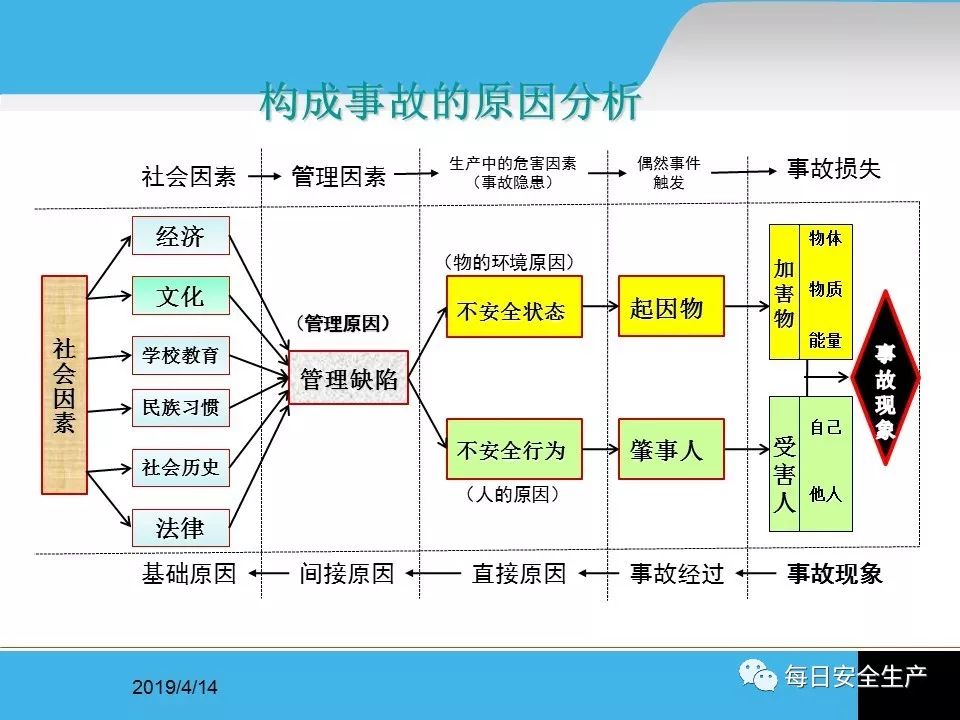 构成事故的原因分析

社会因素 → 管理因素 → 生产中的危害因素（事故隐患） → 偶然事件触发 → 事故损失

社会因素

经济

文化

学校教育

民族习惯

社会历史

法律

（管理原因）

管理缺陷

（物的环境原因）

不安全状态

不安全行为

（人的原因）

起因物

肇事人

加害物

物体

物质

能量

受害人

自己

他人

事故现象

基础原因 ← 间接原因 ← 直接原因 ← 事故经过 ← 事故现象

2019/4/14

每日安全生产